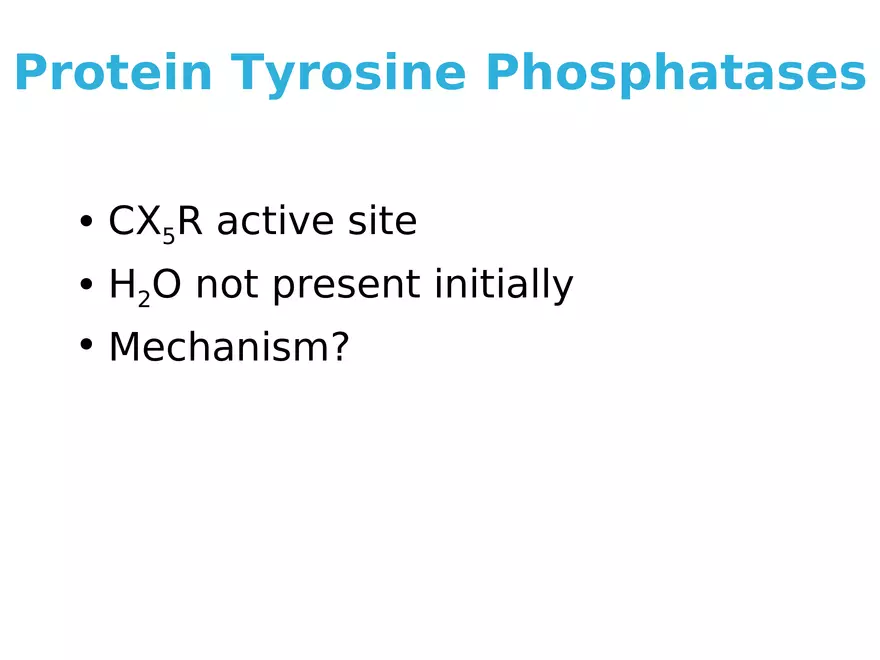 Protein Tyrosine Phosphatases

• $CX_5R$ active site
• $H_2O$ not present initially
• Mechanism?